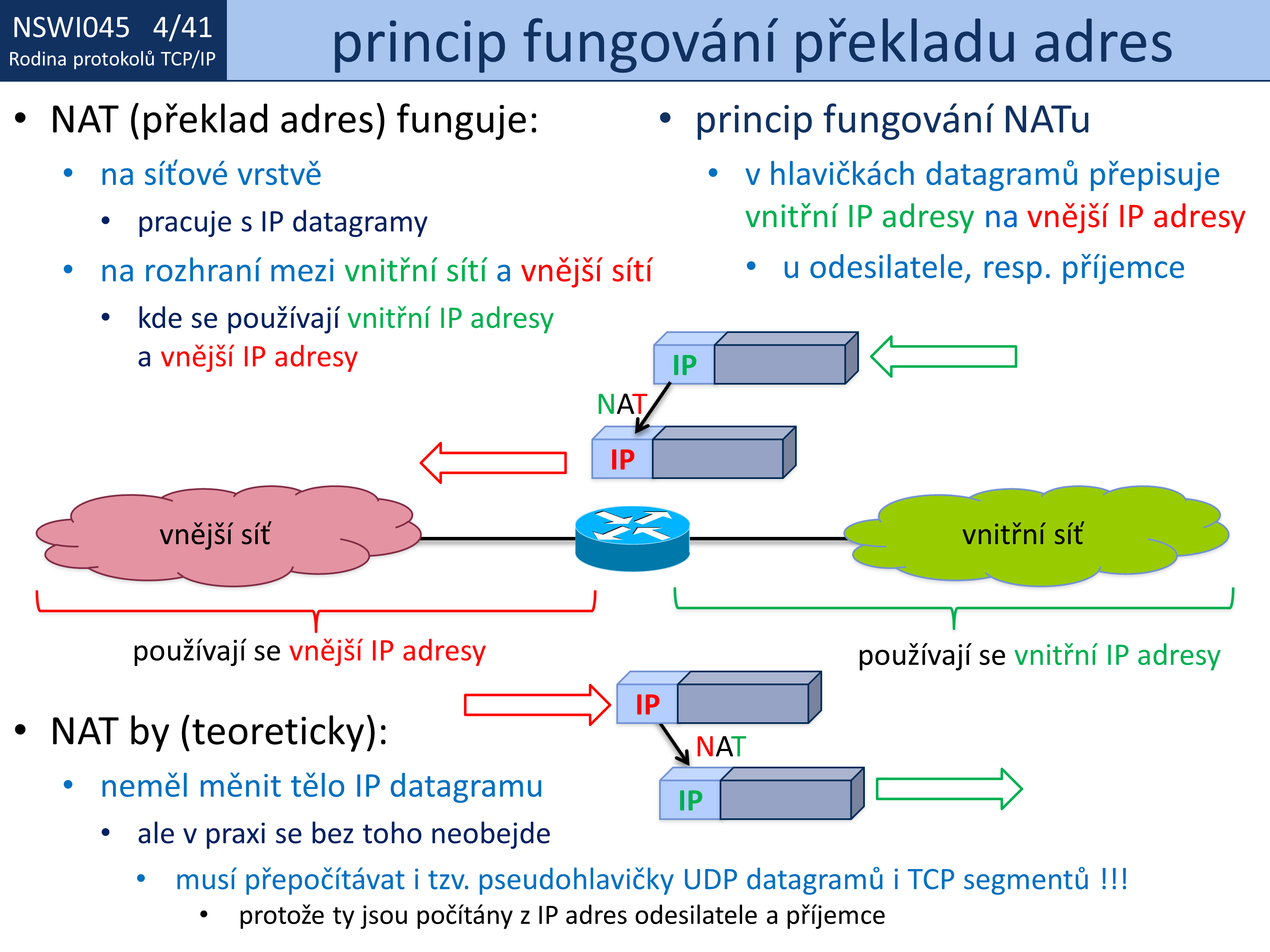 NSWI045 4/41
Rodina protokolů TCP/IP

princip fungování překladu adres

• NAT (překlad adres) funguje:
  • na síťové vrstvě
    • pracuje s IP datagramy
  • na rozhraní mezi vnitřní sítí a vnější sítí
    • kde se používají vnitřní IP adresy a vnější IP adresy

• princip fungování NATu
  • v hlavičkách datagramů přepisuje vnitřní IP adresy na vnější IP adresy
    • u odesilatele, resp. příjemce

IP
NAT
IP

vnější síť
vnitřní síť

používají se vnější IP adresy
používají se vnitřní IP adresy

IP
NAT
IP

• NAT by (teoreticky):
  • neměl měnit tělo IP datagramu
    • ale v praxi se bez toho neobejde
      • musí přepočítávat i tzv. pseudohlavičky UDP datagramů i TCP segmentů !!!
        • protože ty jsou počítány z IP adres odesilatele a příjemce